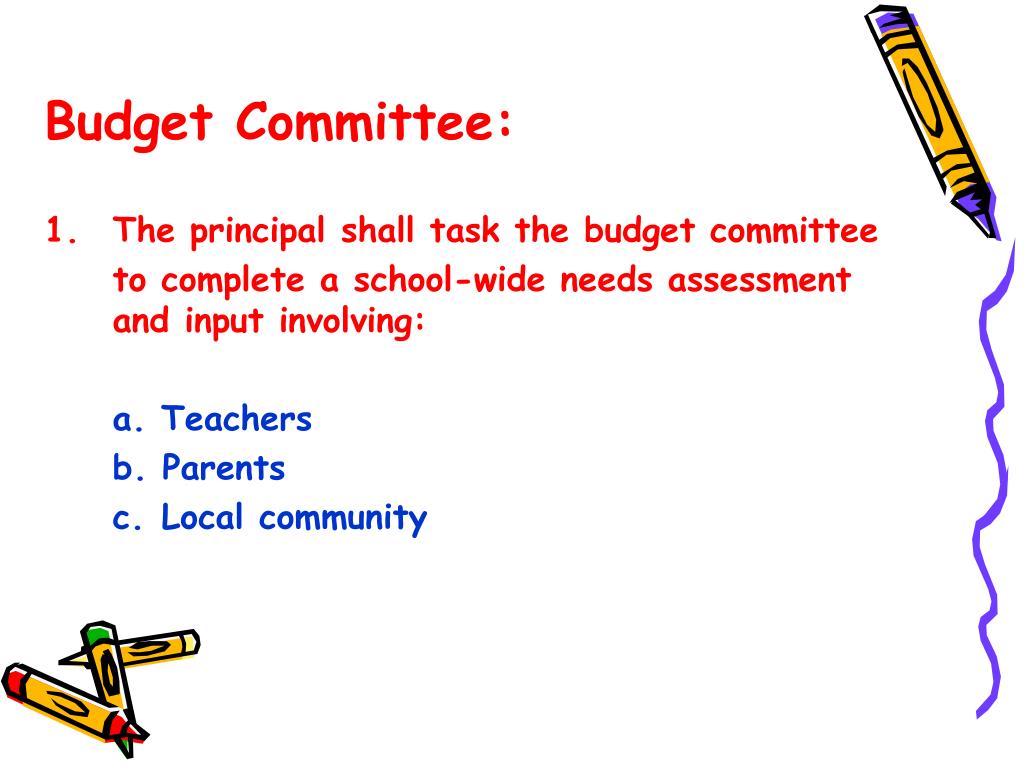 Budget Committee:

1. The principal shall task the budget committee to complete a school-wide needs assessment and input involving:

a. Teachers
b. Parents
c. Local community